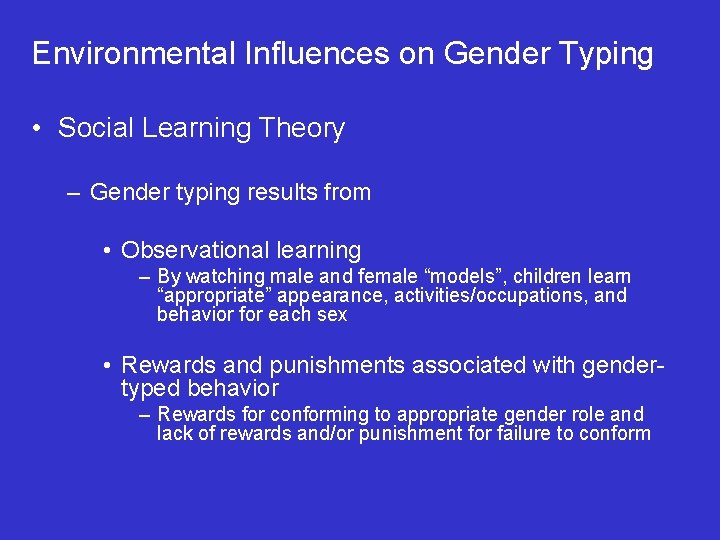 Environmental Influences on Gender Typing

• Social Learning Theory

– Gender typing results from

• Observational learning

– By watching male and female “models”, children learn “appropriate” appearance, activities/occupations, and behavior for each sex

• Rewards and punishments associated with gender-typed behavior

– Rewards for conforming to appropriate gender role and lack of rewards and/or punishment for failure to conform